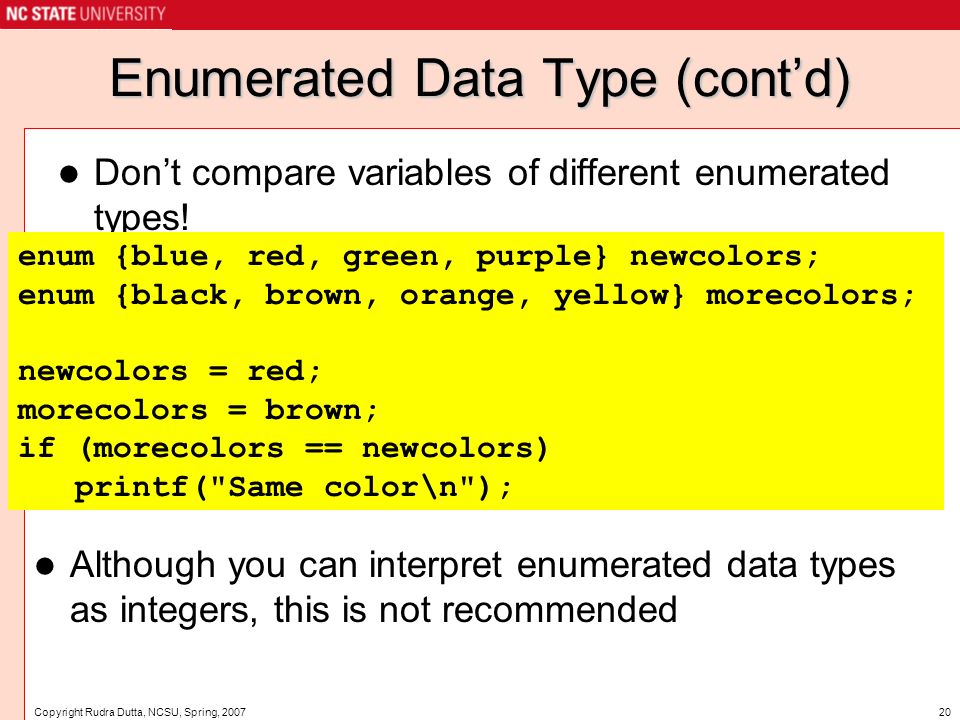 NC STATE UNIVERSITY

Enumerated Data Type (cont'd)

● Don't compare variables of different enumerated types!

enum {blue, red, green, purple} newcolors;
enum {black, brown, orange, yellow} morecolors;

newcolors = red;
morecolors = brown;
if (morecolors == newcolors)
   printf("Same color\n");

● Although you can interpret enumerated data types as integers, this is not recommended

Copyright Rudra Dutta, NCSU, Spring, 2007

20